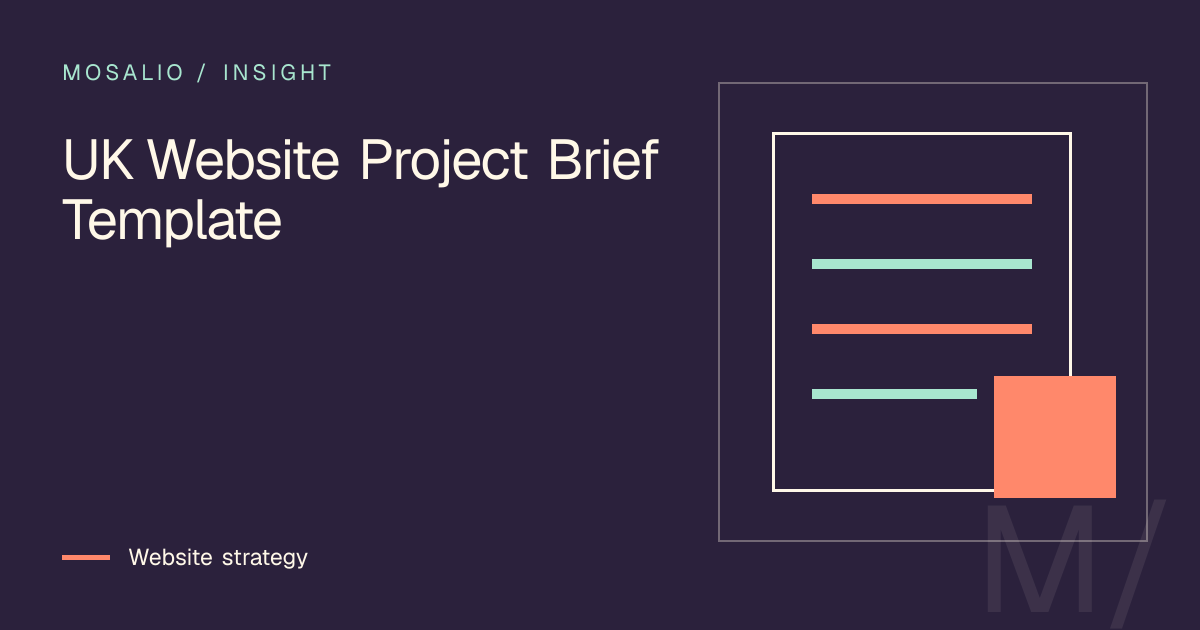 MOSALIO / INSIGHT

UK Website Project Brief Template

Website strategy

M/